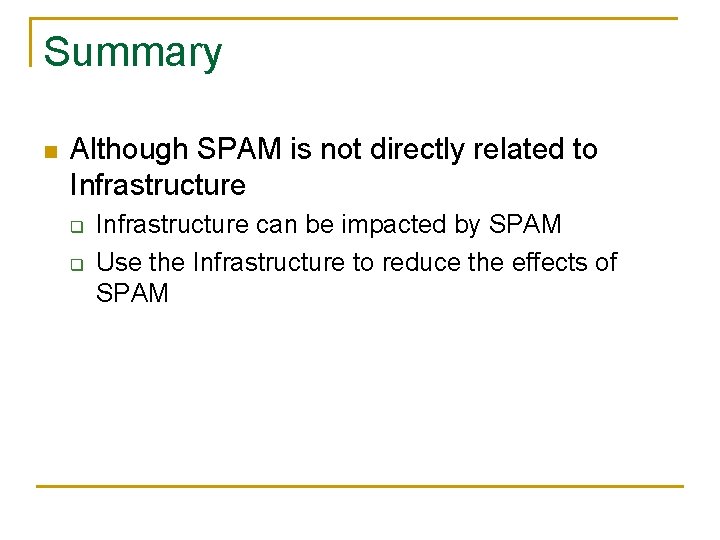 Summary

Although SPAM is not directly related to Infrastructure

Infrastructure can be impacted by SPAM

Use the Infrastructure to reduce the effects of SPAM